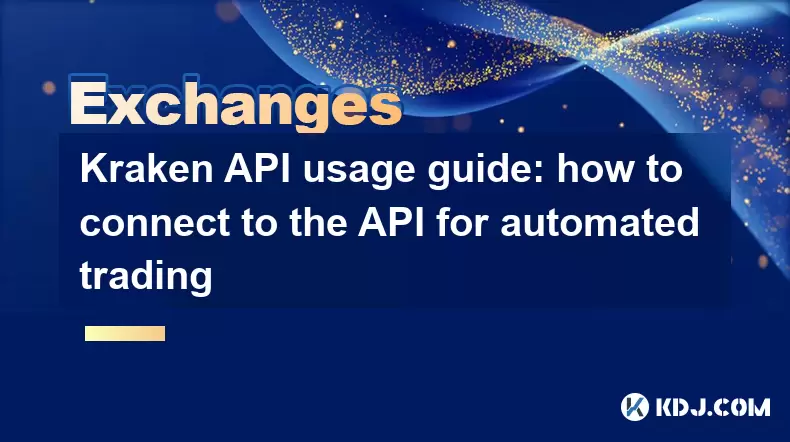 Exchanges

Kraken API usage guide: how to connect to the API for automated trading

KDJ.COM